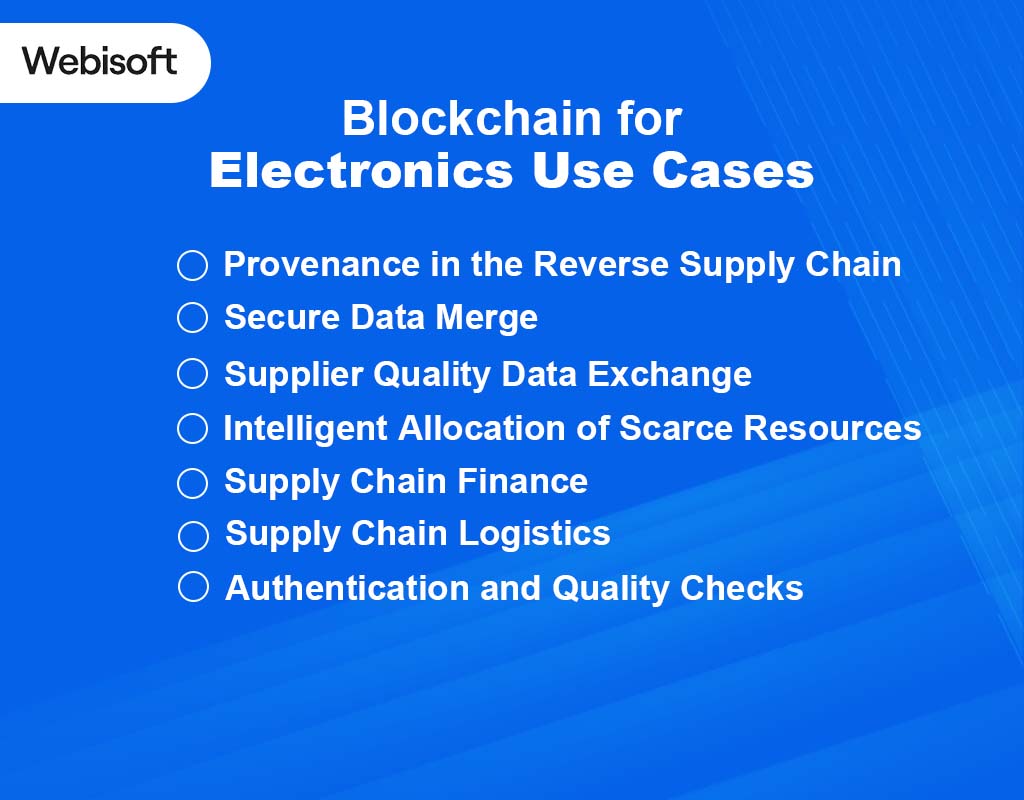 Webisoft

Blockchain for
Electronics Use Cases

Provenance in the Reverse Supply Chain
Secure Data Merge
Supplier Quality Data Exchange
Intelligent Allocation of Scarce Resources
Supply Chain Finance
Supply Chain Logistics
Authentication and Quality Checks